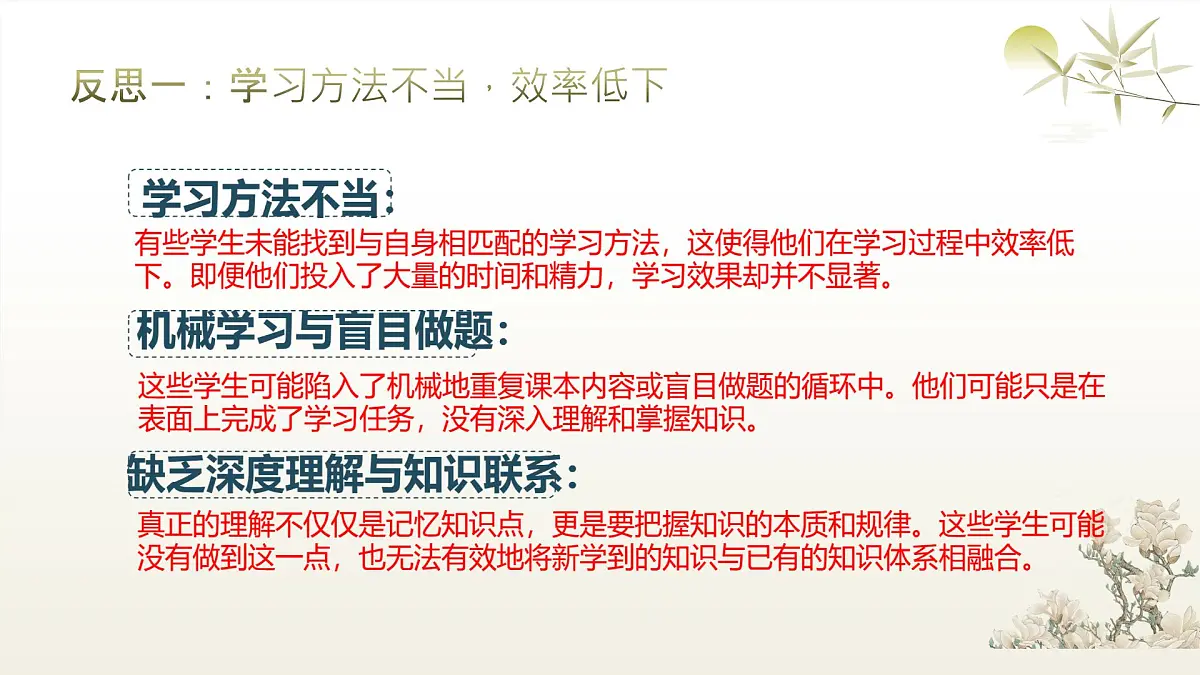 反思一：学习方法不当，效率低下

学习方法不当：

有些学生未能找到与自身相匹配的学习方法，这使得他们在学习过程中效率低下。即便他们投入了大量的时间和精力，学习效果却并不显著。

机械学习与盲目做题：

这些学生可能陷入了机械地重复课本内容或盲目做题的循环中。他们可能只是在表面上完成了学习任务，没有深入理解和掌握知识。

缺乏深度理解与知识联系：

真正的理解不仅仅是记忆知识点，更是要把握知识的本质和规律。这些学生可能没有做到这一点，也无法有效地将新学到的知识与已有的知识体系相融合。